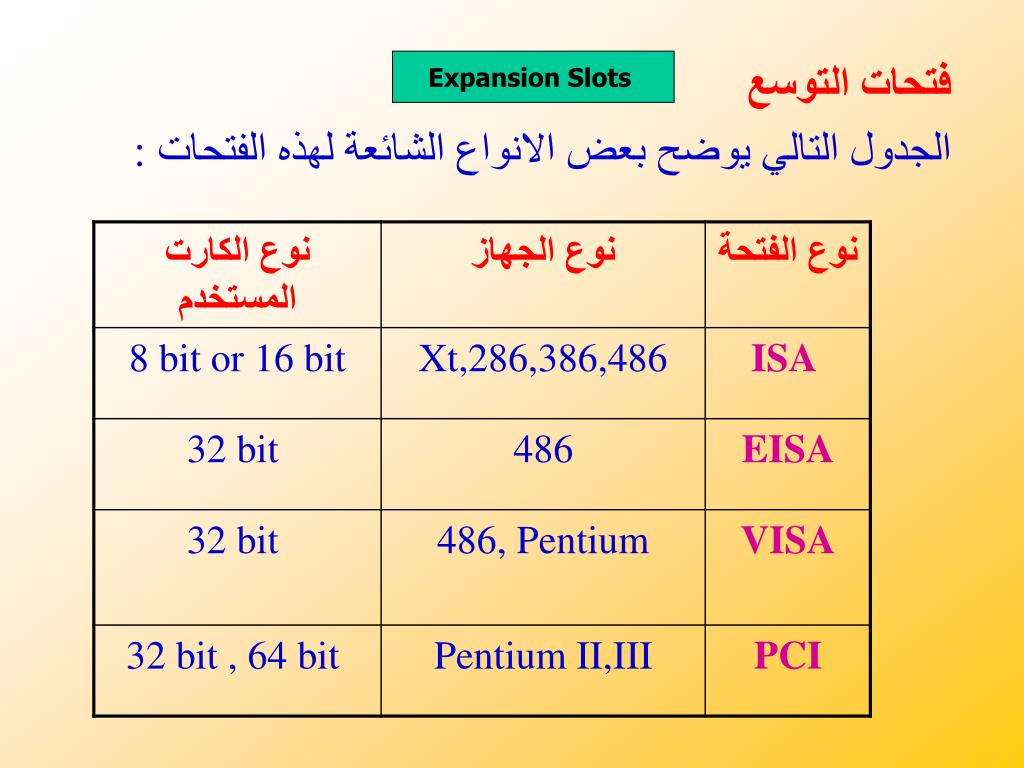 فتحات التوسع

Expansion Slots

الجدول التالي يوضح بعض الانواع الشائعة لهذه الفتحات :

| نوع الفتحة | نوع الجهاز | نوع الكارت المستخدم |
|---|---|---|
| ISA | Xt,286,386,486 | 8 bit or 16 bit |
| EISA | 486 | 32 bit |
| VISA | 486, Pentium | 32 bit |
| PCI | Pentium II,III | 32 bit , 64 bit |